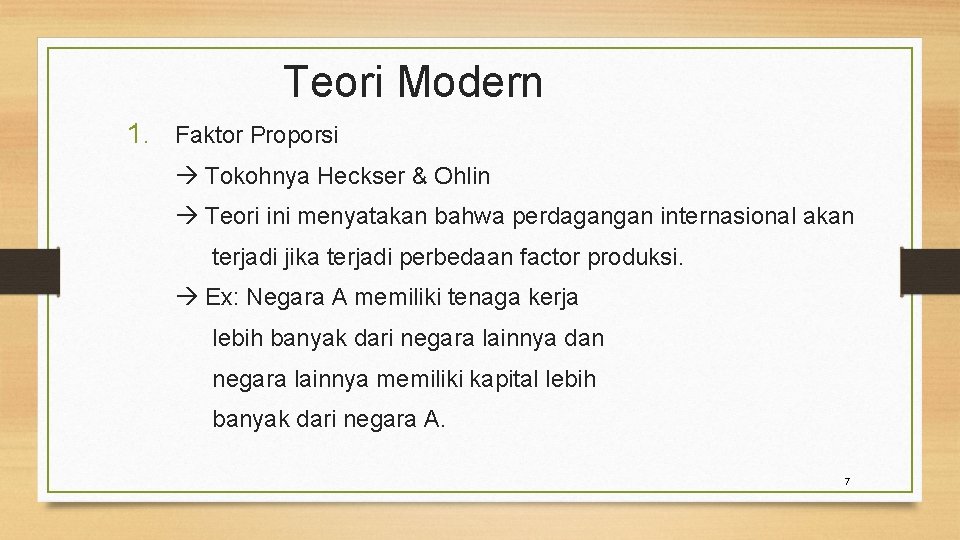 Teori Modern

1. Faktor Proporsi

→ Tokohnya Heckser & Ohlin

→ Teori ini menyatakan bahwa perdagangan internasional akan terjadi jika terjadi perbedaan factor produksi.

→ Ex: Negara A memiliki tenaga kerja lebih banyak dari negara lainnya dan negara lainnya memiliki kapital lebih banyak dari negara A.

7